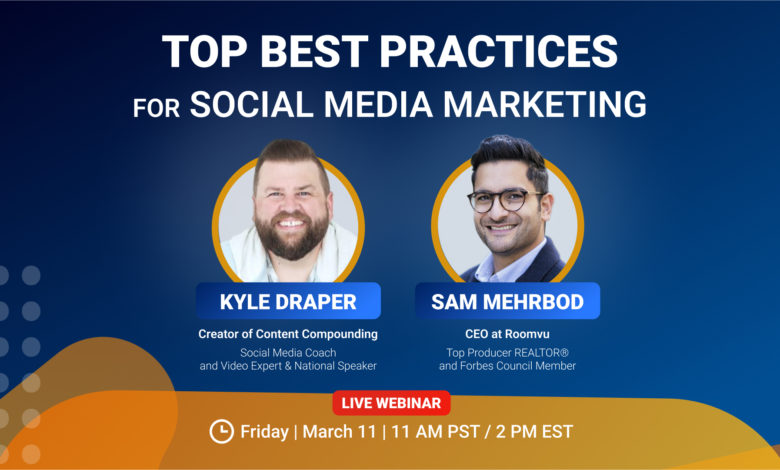 TOP BEST PRACTICES
FOR SOCIAL MEDIA MARKETING

KYLE DRAPER
Creator of Content Compounding
Social Media Coach and Video Expert & National Speaker

SAM MEHRBOD
CEO at Roomvu
Top Producer REALTOR® and Forbes Council Member

LIVE WEBINAR
Friday | March 11 | 11 AM PST / 2 PM EST